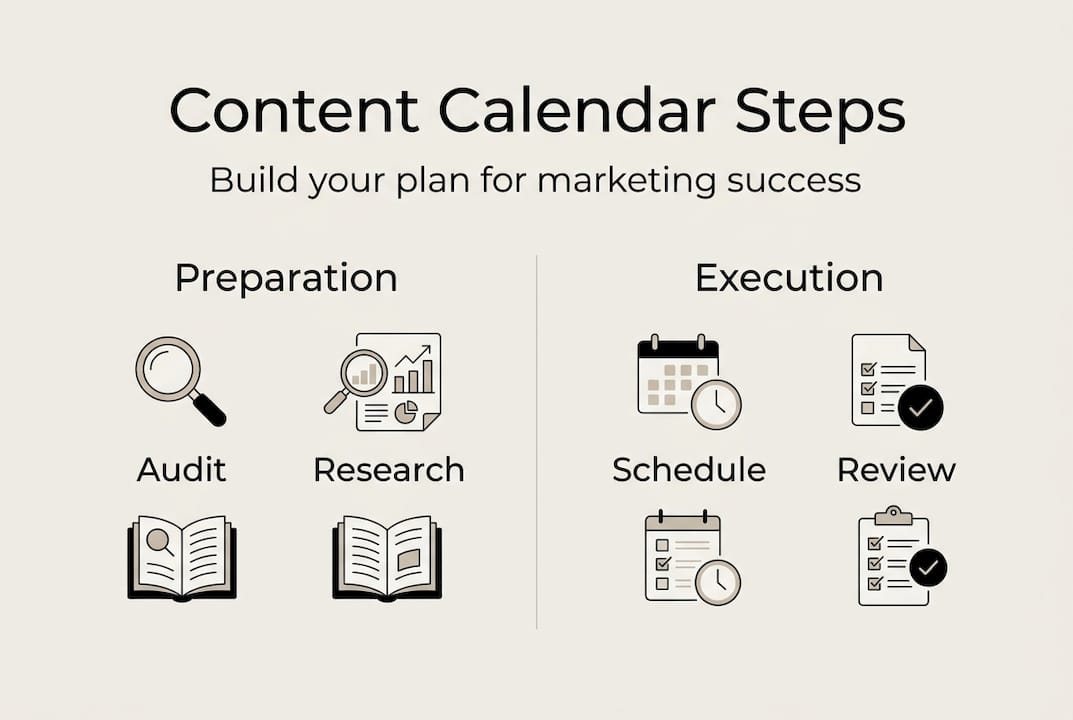 Content Calendar Steps

Build your plan for marketing success

Preparation

Audit

Research

Execution

Schedule

Review